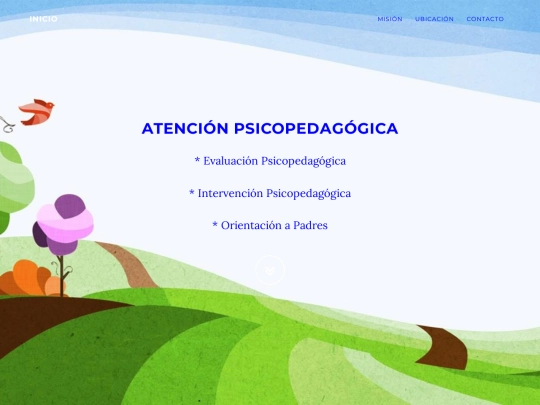 INICIO

MISIÓN UBICACIÓN CONTACTO

ATENCIÓN PSICOPEDAGÓGICA

* Evaluación Psicopedagógica

* Intervención Psicopedagógica

* Orientación a Padres